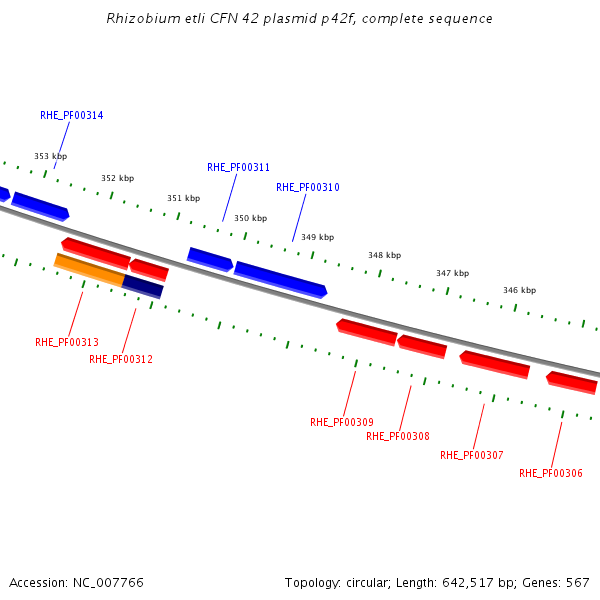 Rhizobium etli CFN 42 plasmid p42f, complete sequence

RHE_PF00314

353 kbp

352 kbp

351 kbp

RHE_PF00311

RHE_PF00310

350 kbp

349 kbp

348 kbp

347 kbp

346 kbp

RHE_PF00313

RHE_PF00312

RHE_PF00309

RHE_PF00308

RHE_PF00307

RHE_PF00306

Accession: NC_007766

Topology: circular; Length: 642,517 bp; Genes: 567